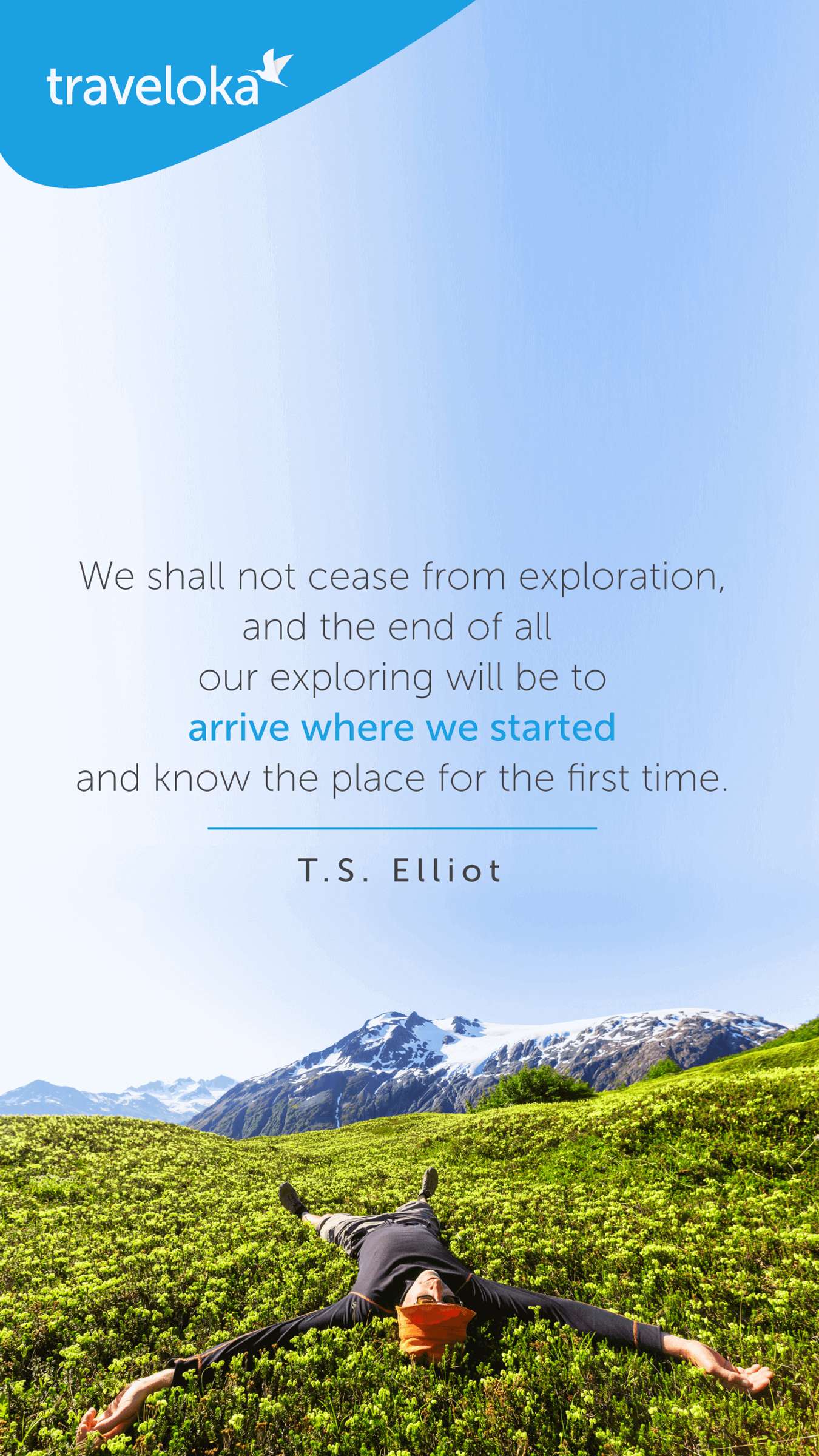 traveloka

We shall not cease from exploration, and the end of all our exploring will be to arrive where we started and know the place for the first time.

T.S. Elliot